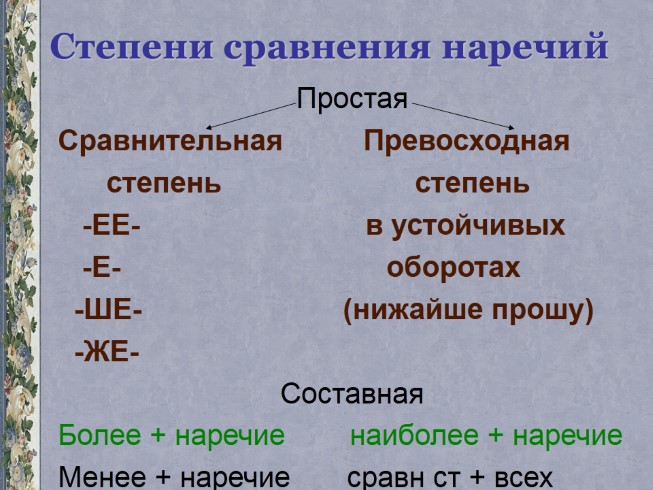 Степени сравнения наречий

Простая

Сравнительная степень
-ЕЕ-
-Е-
-ШЕ-
-ЖЕ-

Превосходная степень
в устойчивых оборотах
(нижайше прошу)

Составная

Более + наречие
Менее + наречие

наиболее + наречие
сравн ст + всех